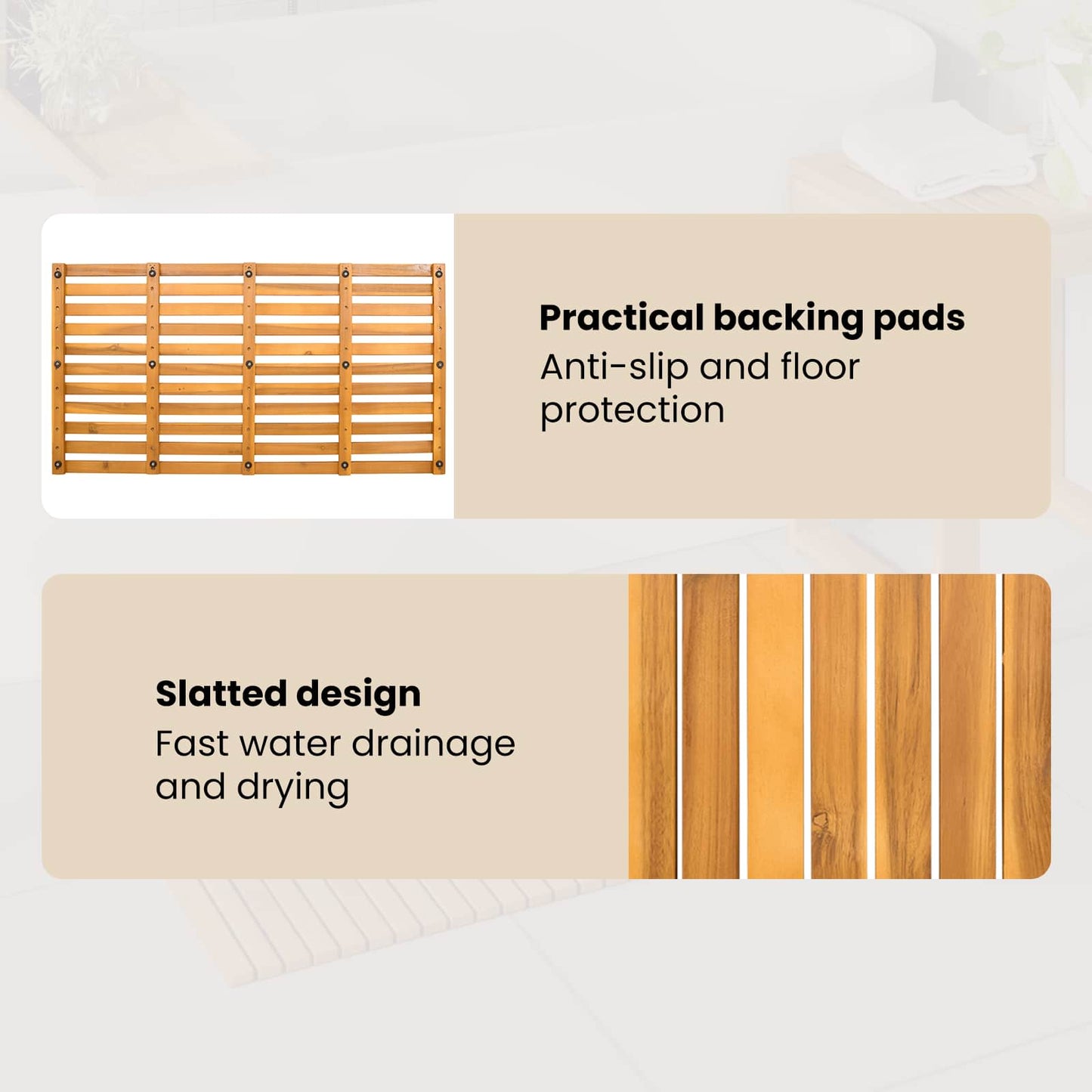 Practical backing pads
Anti-slip and floor protection

Slatted design
Fast water drainage and drying